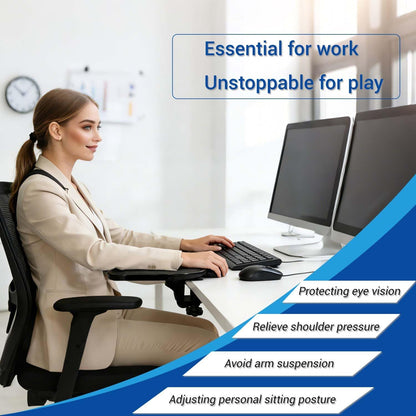 Essential for work
Unstoppable for play

Protecting eye vision

Relieve shoulder pressure

Avoid arm suspension

Adjusting personal sitting posture